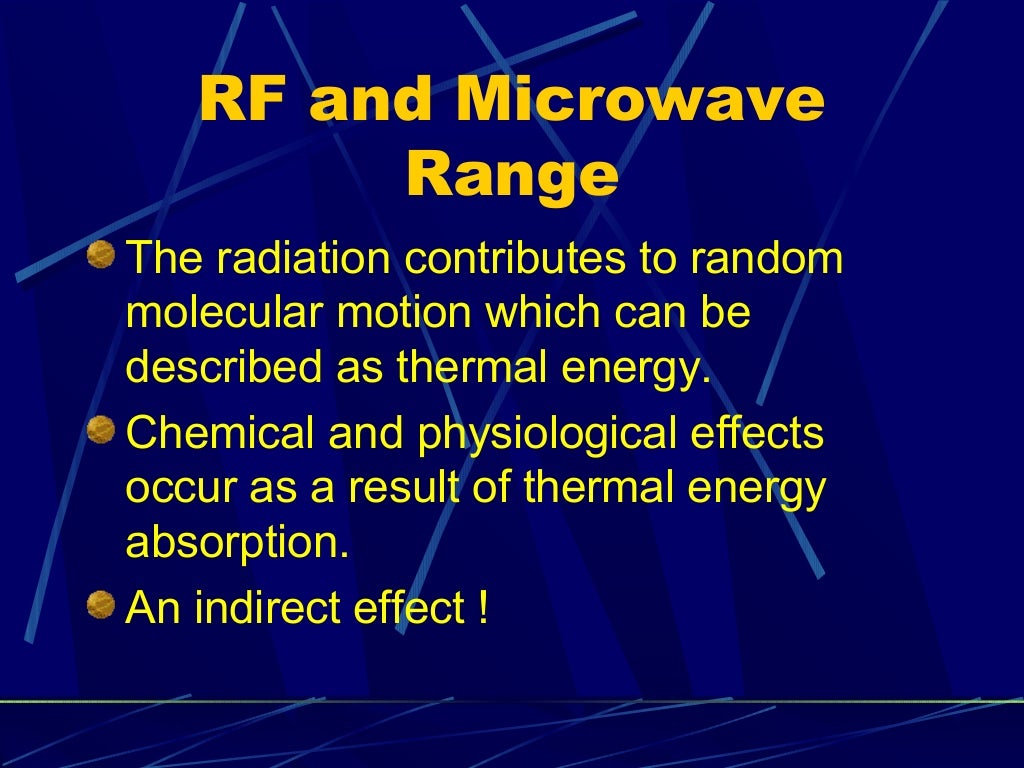 RF and Microwave Range

The radiation contributes to random molecular motion which can be described as thermal energy.

Chemical and physiological effects occur as a result of thermal energy absorption.

An indirect effect !